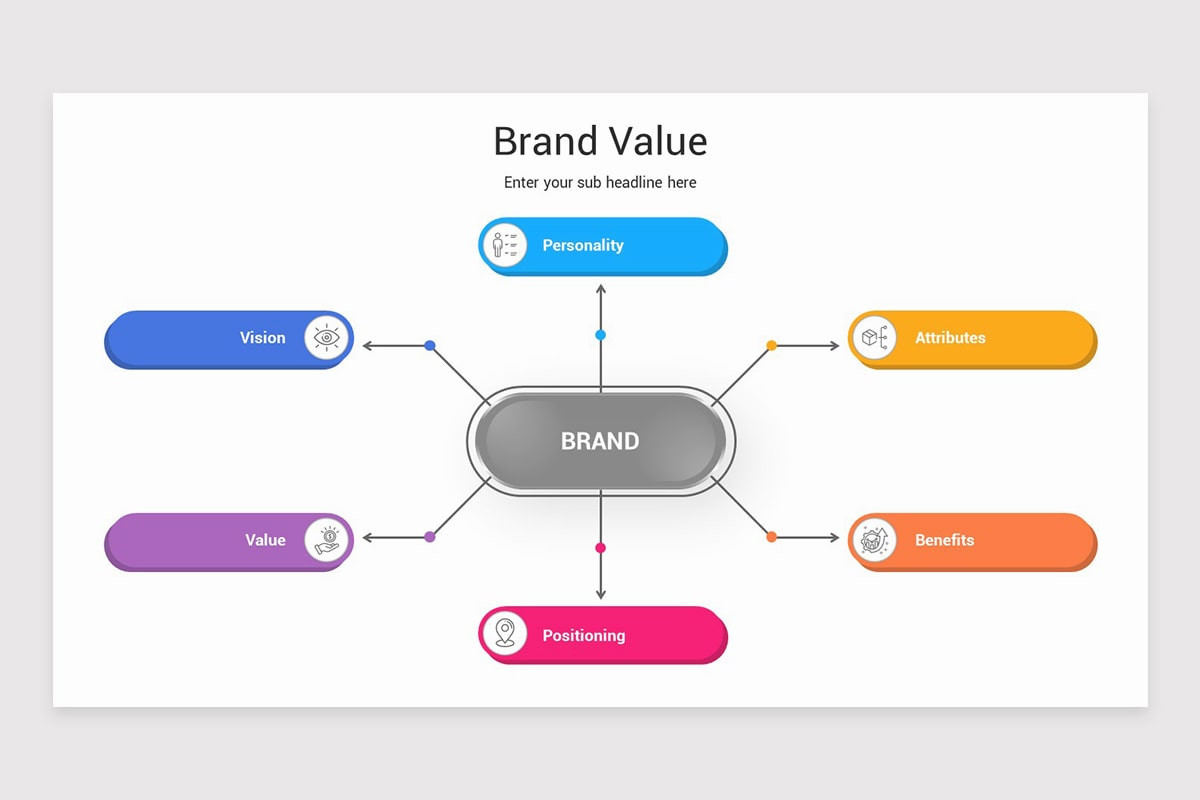 Brand Value

Enter your sub headline here

Personality

Vision

Attributes

BRAND

Value

Benefits

Positioning